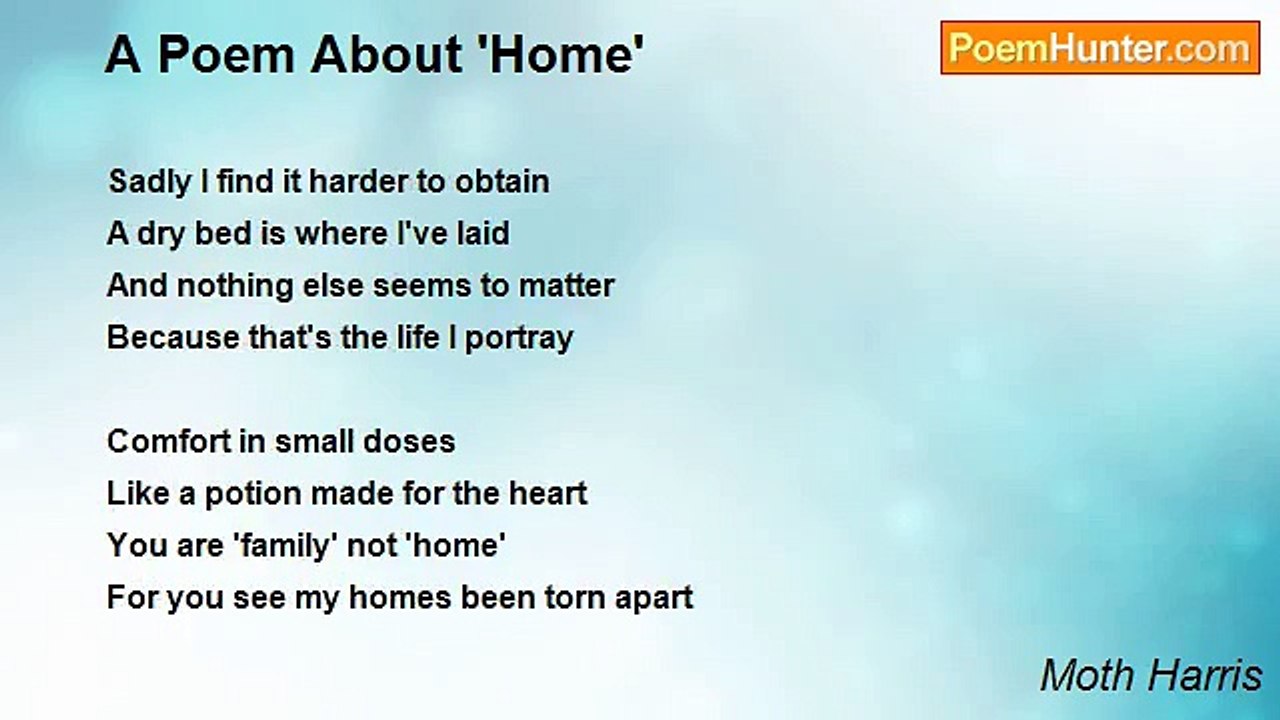 A Poem About 'Home'

PoemHunter.com

Sadly I find it harder to obtain
A dry bed is where I've laid
And nothing else seems to matter
Because that's the life I portray

Comfort in small doses
Like a potion made for the heart
You are 'family' not 'home'
For you see my homes been torn apart

Moth Harris